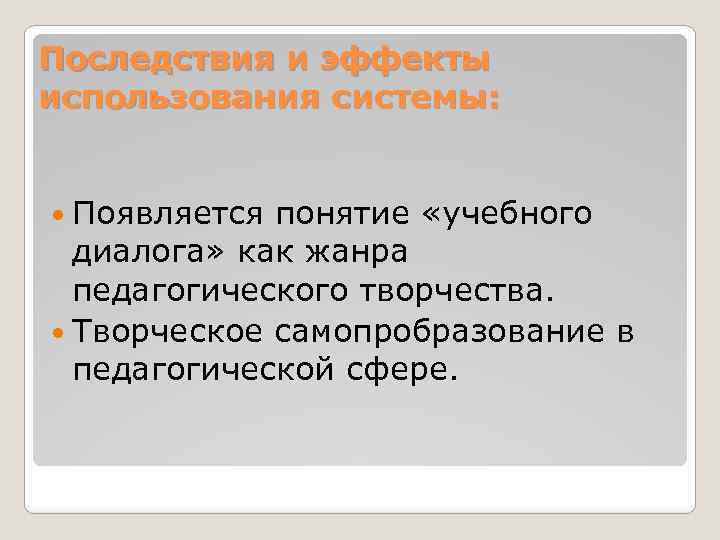 Последствия и эффекты использования системы:

Появляется понятие «учебного диалога» как жанра педагогического творчества.
Творческое самопробразование в педагогической сфере.